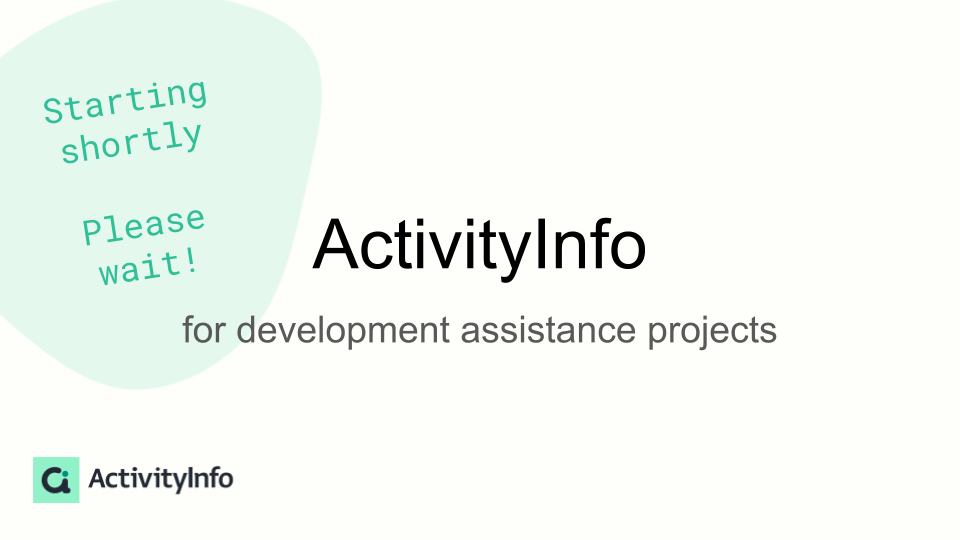 Starting shortly

Please wait!

ActivityInfo

for development assistance projects

ActivityInfo